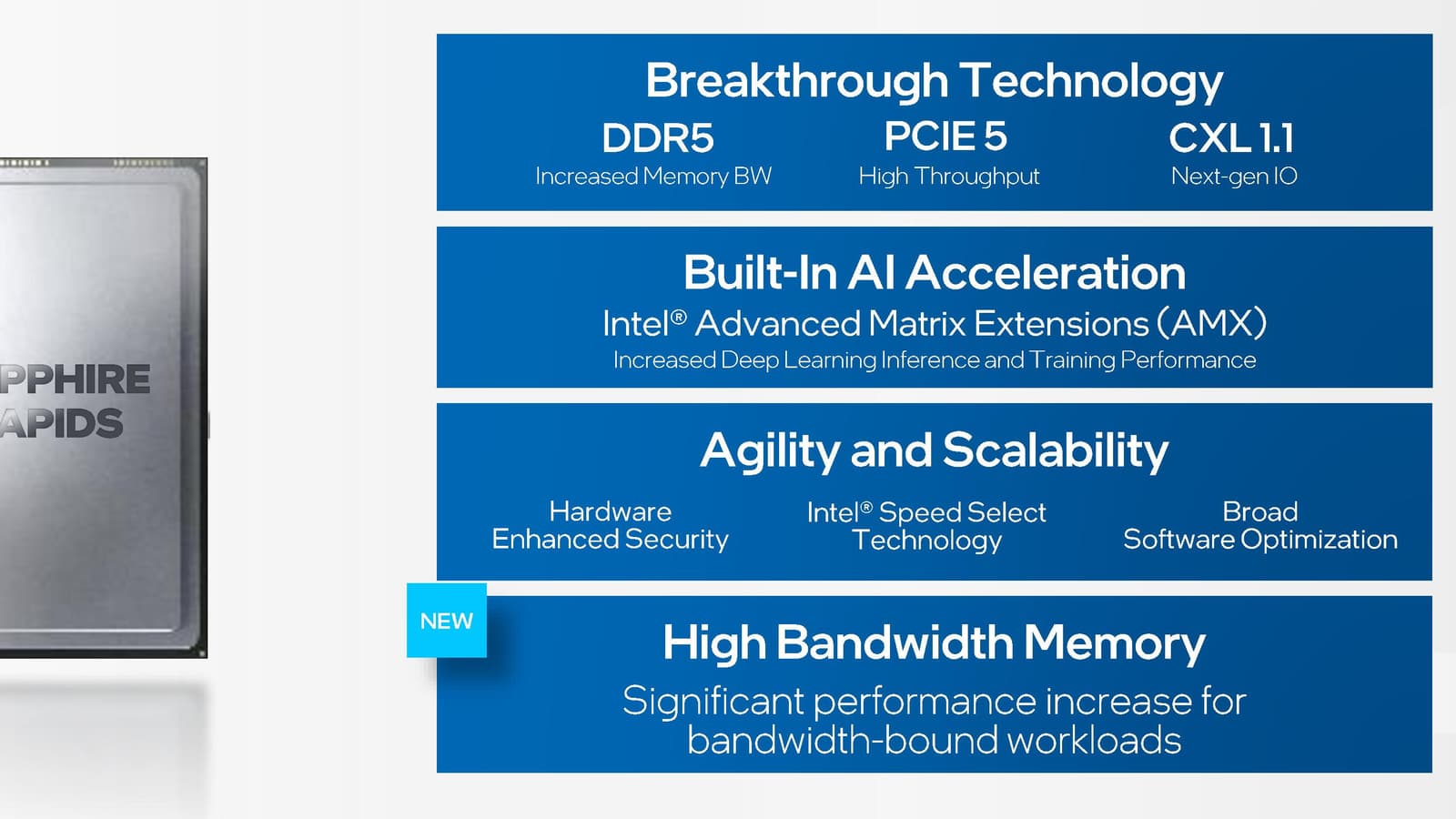 PPHIRE
APIDS

Breakthrough Technology

DDR5
Increased Memory BW

PCIE 5
High Throughput

CXL 1.1
Next-gen IO

Built-In AI Acceleration

Intel® Advanced Matrix Extensions (AMX)

Increased Deep Learning Inference and Training Performance

Agility and Scalability

Hardware
Enhanced Security

Intel® Speed Select
Technology

Broad
Software Optimization

NEW

High Bandwidth Memory

Significant performance increase for bandwidth-bound workloads